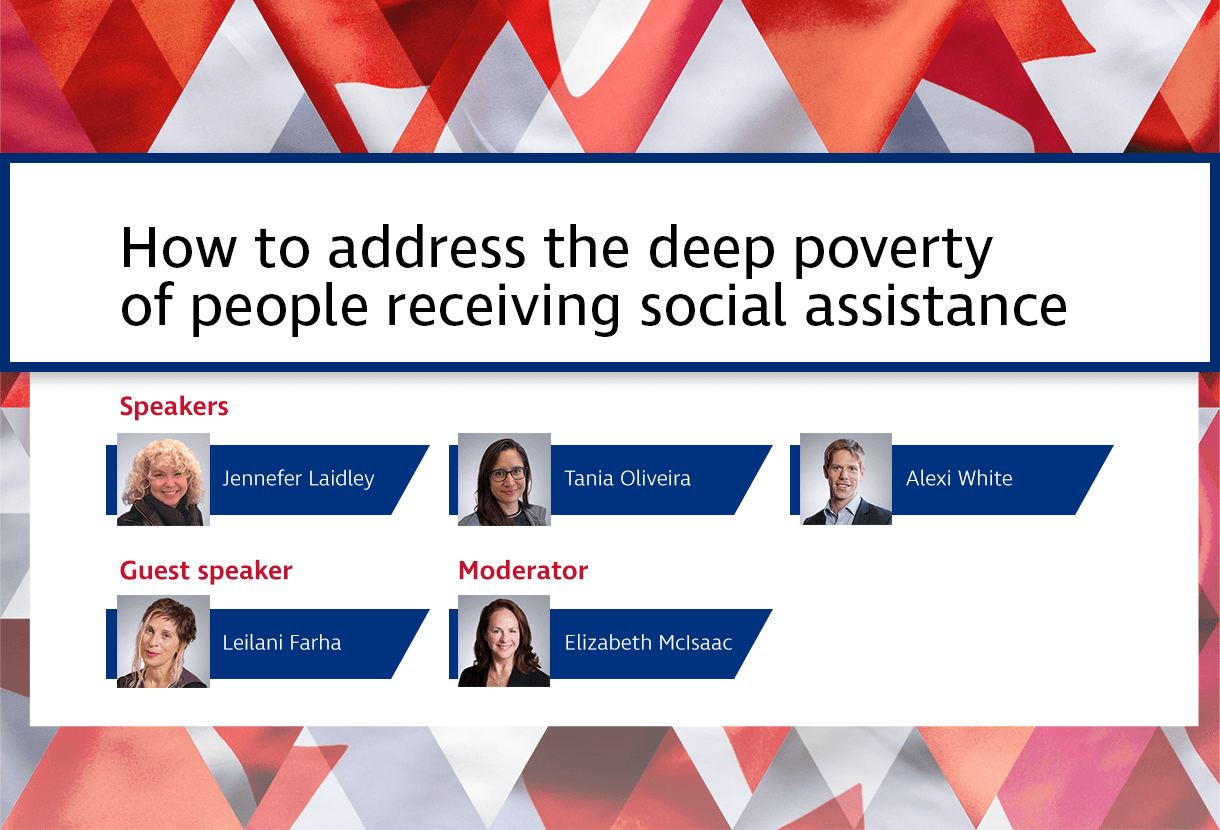 How to address the deep poverty of people receiving social assistance

Speakers

Jennefer Laidley

Tania Oliveira

Alexi White

Guest speaker

Leilani Farha

Moderator

Elizabeth McIsaac